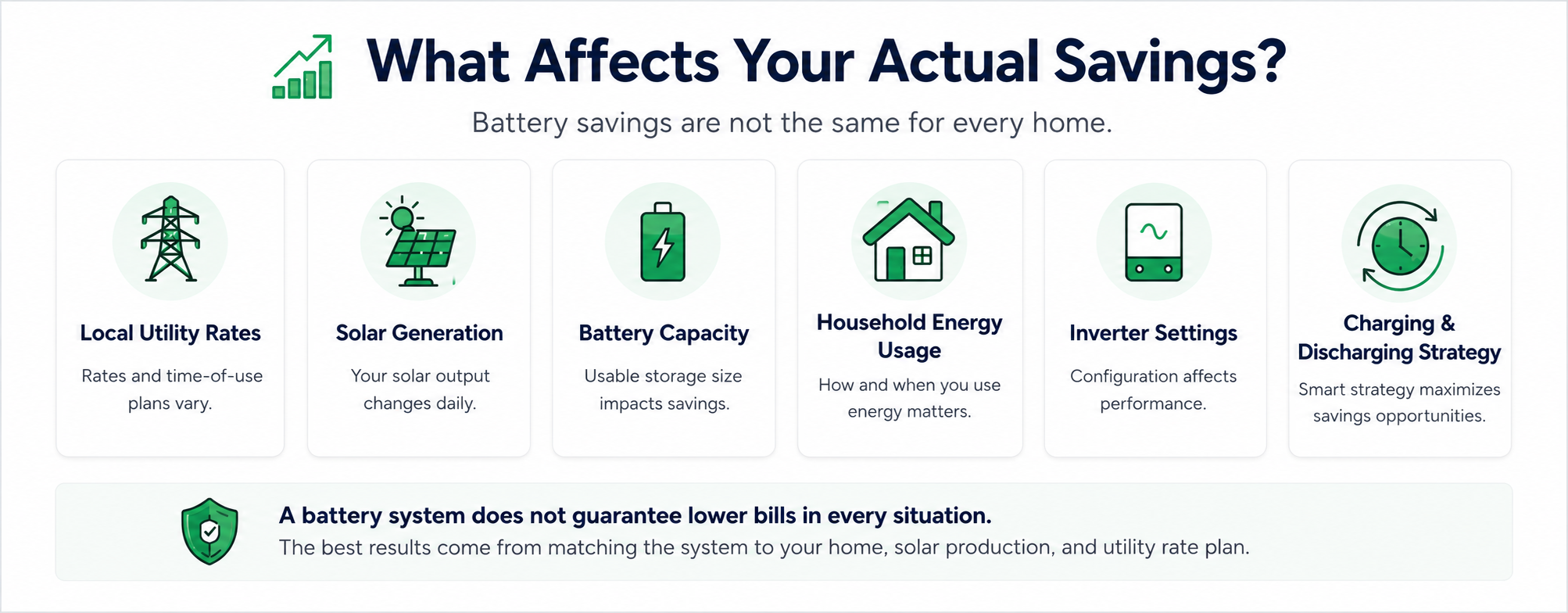 What Affects Your Actual Savings?

Battery savings are not the same for every home.

Local Utility Rates

Rates and time-of-use plans vary.

Solar Generation

Your solar output changes daily.

Battery Capacity

Usable storage size impacts savings.

Household Energy Usage

How and when you use energy matters.

Inverter Settings

Configuration affects performance.

Charging & Discharging Strategy

Smart strategy maximizes savings opportunities.

A battery system does not guarantee lower bills in every situation.

The best results come from matching the system to your home, solar production, and utility rate plan.